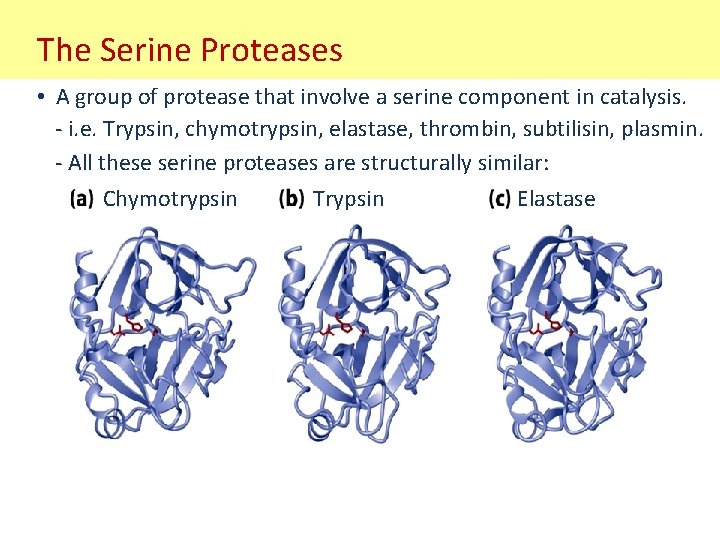 The Serine Proteases

• A group of protease that involve a serine component in catalysis.
- i.e. Trypsin, chymotrypsin, elastase, thrombin, subtilisin, plasmin.
- All these serine proteases are structurally similar:

(a) Chymotrypsin
(b) Trypsin
(c) Elastase